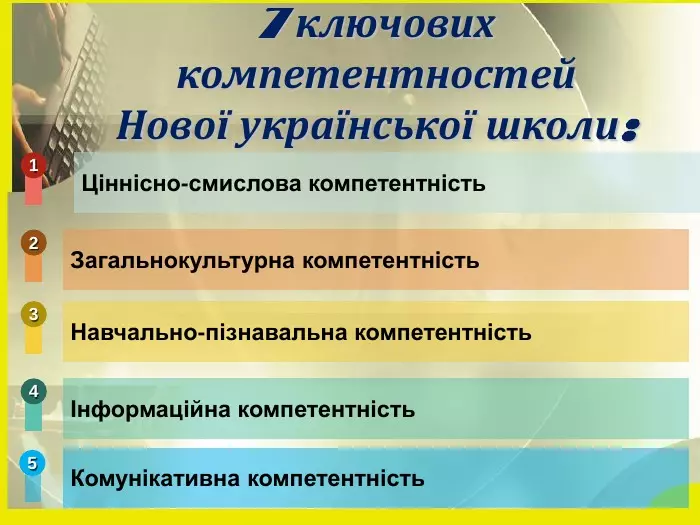 7 ключових компетентностей Нової української школи:

1
Ціннісно-смислова компетентність

2
Загальнокультурна компетентність

3
Навчально-пізнавальна компетентність

4
Інформаційна компетентність

5
Комунікативна компетентність